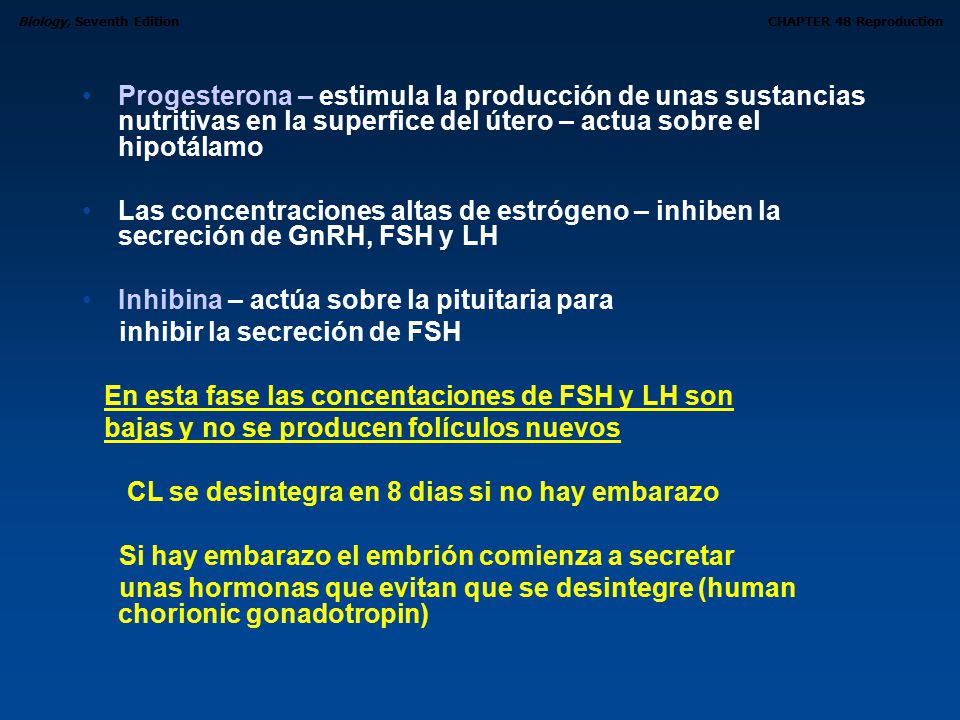 Biology, Seventh Edition

CHAPTER 48 Reproduction

• Progesterona – estimula la producción de unas sustancias nutritivas en la superfice del útero – actua sobre el hipotálamo

• Las concentraciones altas de estrógeno – inhiben la secreción de GnRH, FSH y LH

• Inhibina – actúa sobre la pituitaria para inhibir la secreción de FSH

En esta fase las concentaciones de FSH y LH son bajas y no se producen folículos nuevos

CL se desintegra en 8 dias si no hay embarazo

Si hay embarazo el embrión comienza a secretar unas hormonas que evitan que se desintegre (human chorionic gonadotropin)